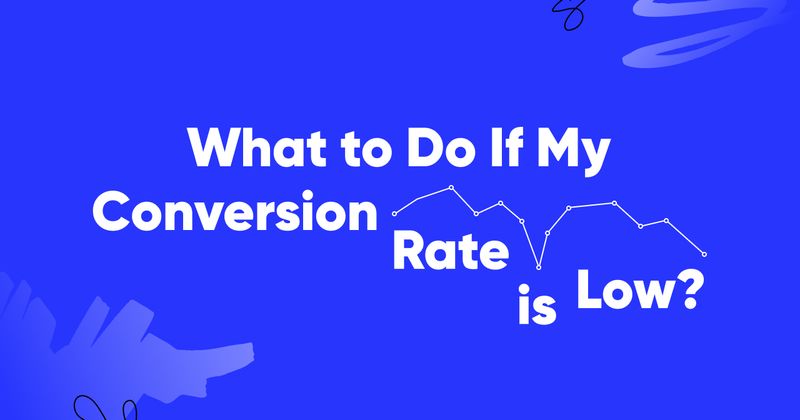 What to Do If My Conversion Rate is Low?